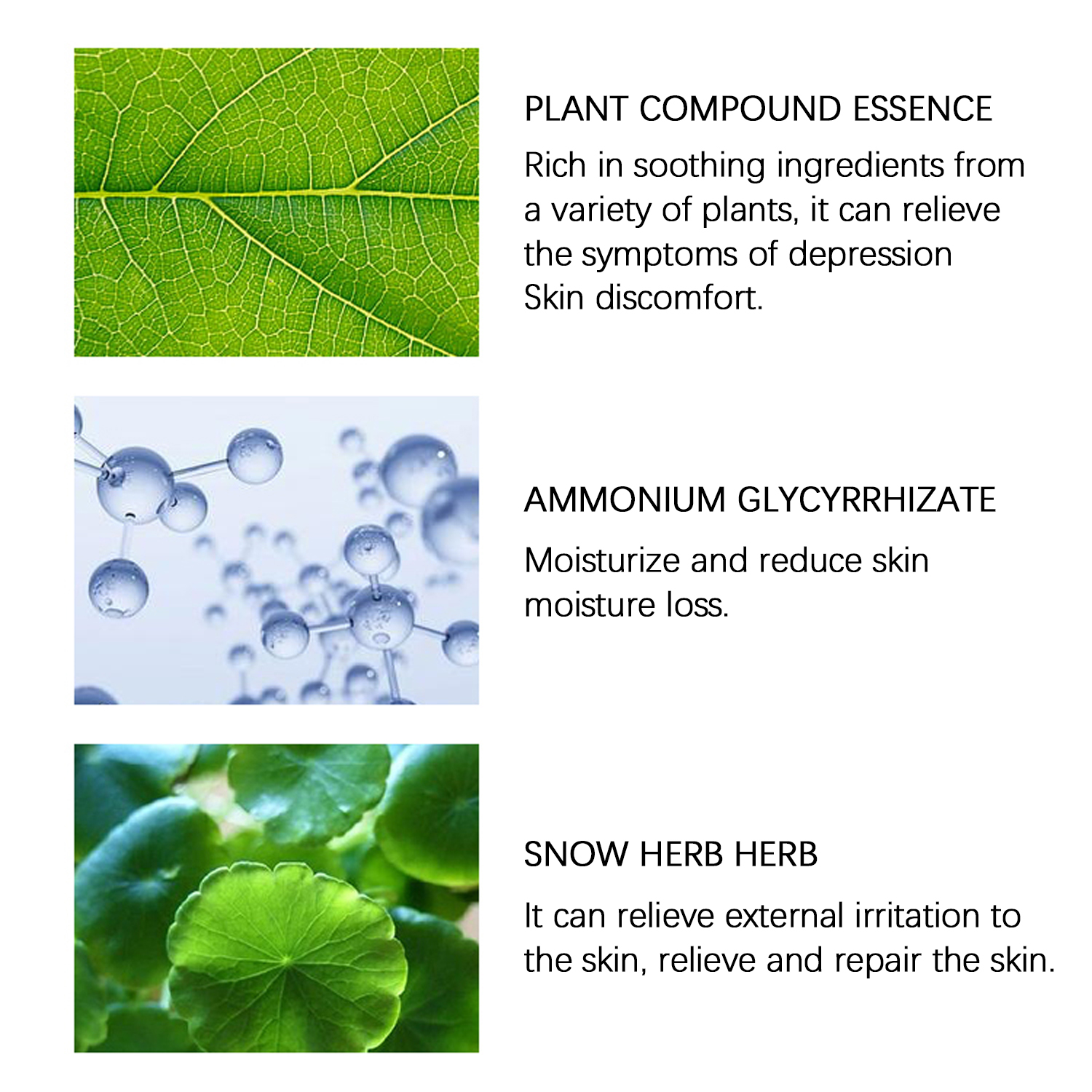 PLANT COMPOUND ESSENCE

Rich in soothing ingredients from a variety of plants, it can relieve the symptoms of depression
Skin discomfort.

AMMONIUM GLYCYRRHIZATE

Moisturize and reduce skin moisture loss.

SNOW HERB HERB

It can relieve external irritation to the skin, relieve and repair the skin.